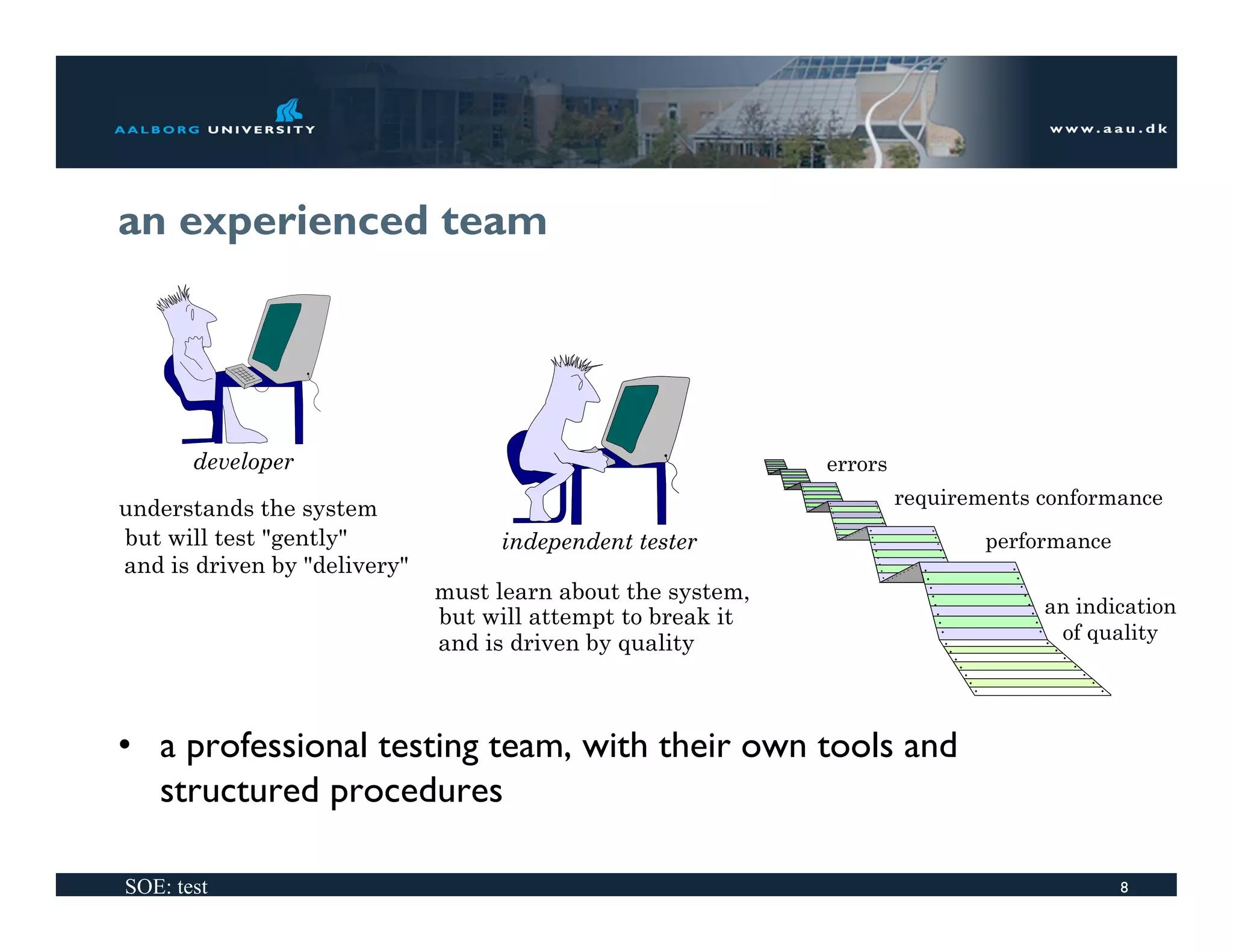 AALBORG UNIVERSITY

www.aau.dk

an experienced team

developer

understands the system
but will test "gently"
and is driven by "delivery"

independent tester

must learn about the system,
but will attempt to break it
and is driven by quality

errors

requirements conformance

performance

an indication
of quality

• a professional testing team, with their own tools and structured procedures

SOE: test

8